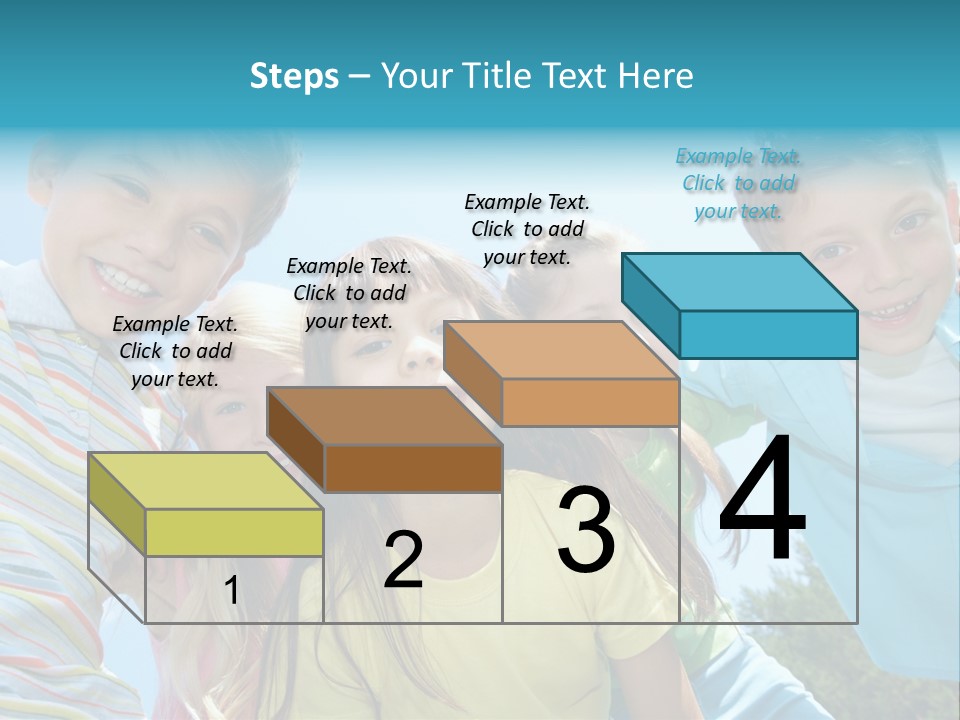 Steps – Your Title Text Here

Example Text. Click to add your text.

Example Text. Click to add your text.

Example Text. Click to add your text.

Example Text. Click to add your text.

1

2

3

4